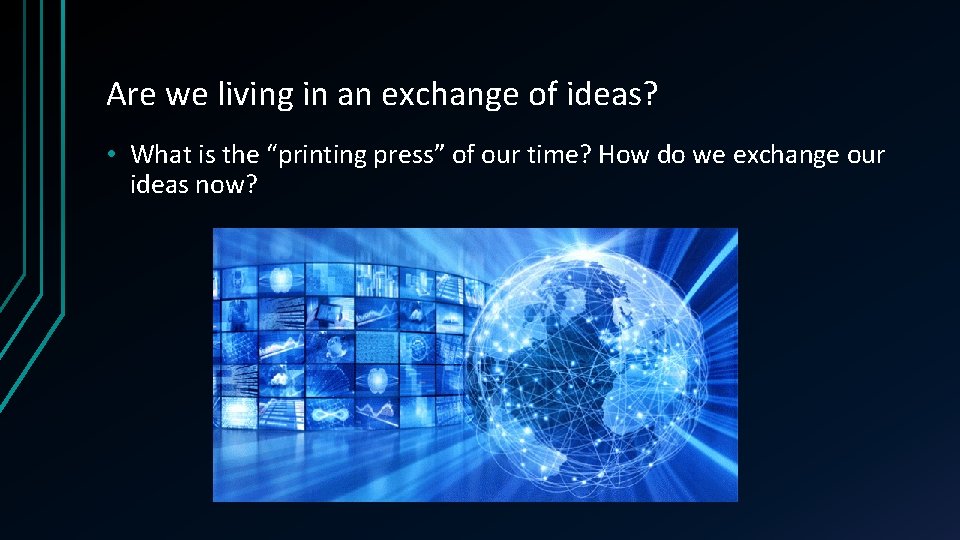 Are we living in an exchange of ideas?

• What is the “printing press” of our time? How do we exchange our ideas now?